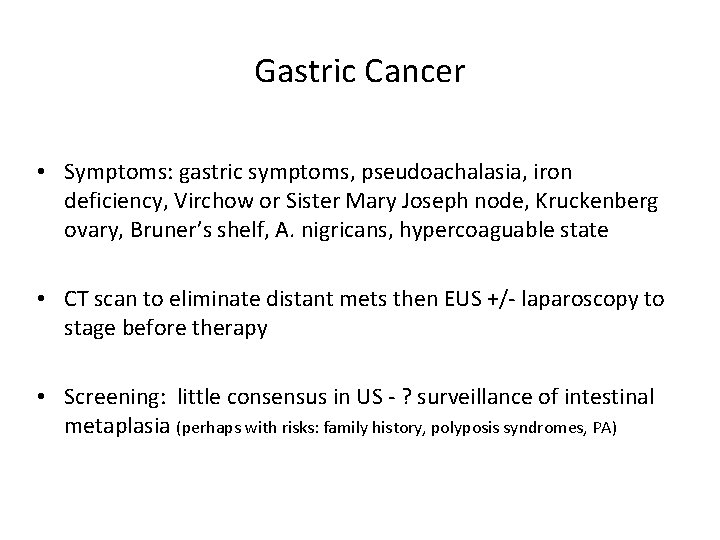 Gastric Cancer

• Symptoms: gastric symptoms, pseudoachalasia, iron deficiency, Virchow or Sister Mary Joseph node, Kruckenberg ovary, Bruner's shelf, A. nigricans, hypercoaguable state

• CT scan to eliminate distant mets then EUS +/- laparoscopy to stage before therapy

• Screening: little consensus in US - ? surveillance of intestinal metaplasia (perhaps with risks: family history, polyposis syndromes, PA)